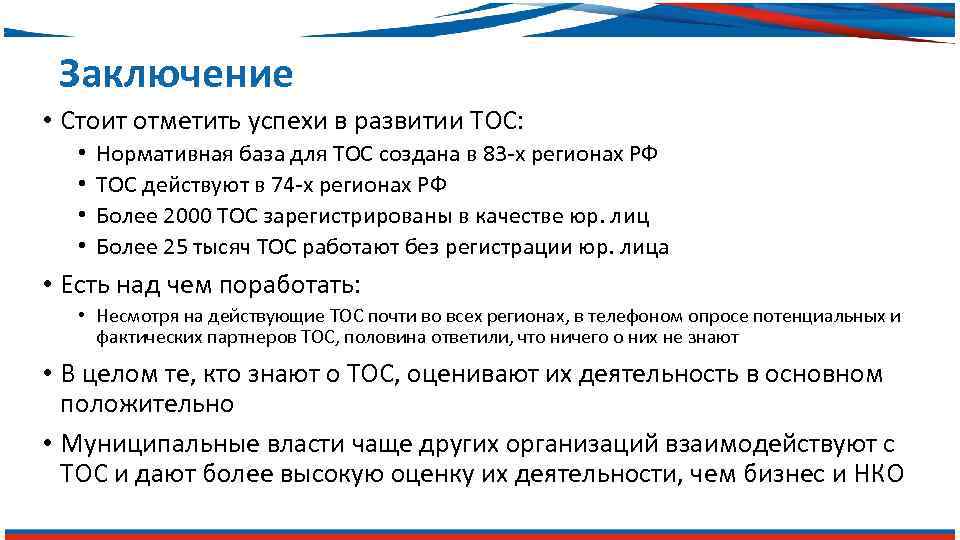 Заключение

• Стоит отметить успехи в развитии ТОС:
  • Нормативная база для ТОС создана в 83-х регионах РФ
  • ТОС действуют в 74-х регионах РФ
  • Более 2000 ТОС зарегистрированы в качестве юр. лиц
  • Более 25 тысяч ТОС работают без регистрации юр. лица
• Есть над чем поработать:
  • Несмотря на действующие ТОС почти во всех регионах, в телефоном опросе потенциальных и фактических партнеров ТОС, половина ответили, что ничего о них не знают
• В целом те, кто знают о ТОС, оценивают их деятельность в основном положительно
• Муниципальные власти чаще других организаций взаимодействуют с ТОС и дают более высокую оценку их деятельности, чем бизнес и НКО